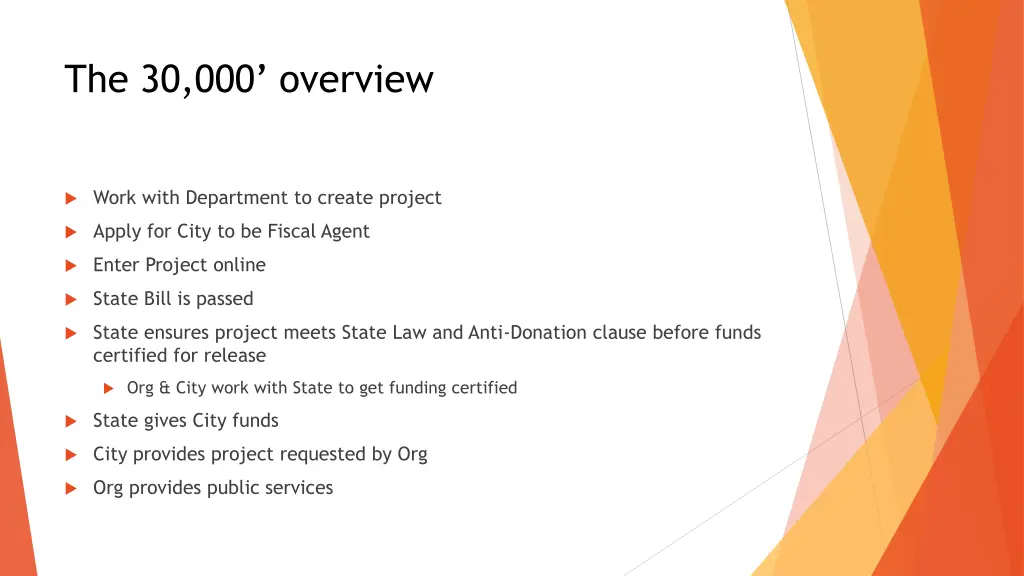 The 30,000’ overview

Work with Department to create project

Apply for City to be Fiscal Agent

Enter Project online

State Bill is passed

State ensures project meets State Law and Anti-Donation clause before funds certified for release

Org & City work with State to get funding certified

State gives City funds

City provides project requested by Org

Org provides public services